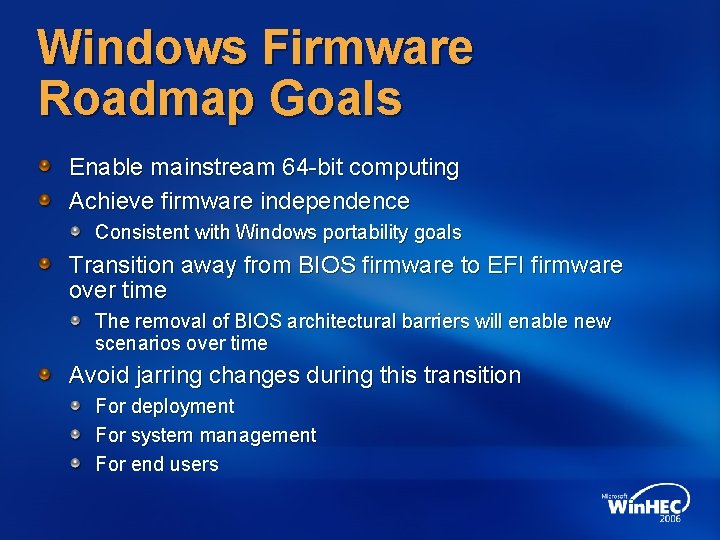 Windows Firmware Roadmap Goals

Enable mainstream 64-bit computing

Achieve firmware independence

Consistent with Windows portability goals

Transition away from BIOS firmware to EFI firmware over time

The removal of BIOS architectural barriers will enable new scenarios over time

Avoid jarring changes during this transition

For deployment

For system management

For end users

Microsoft WinHEC 2006